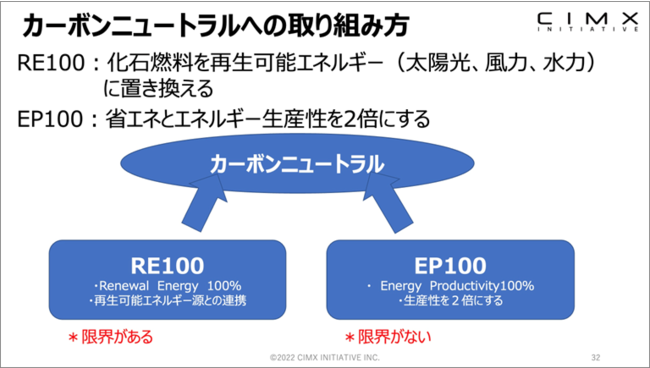 カーボンニュートラルへの取り組み方

CIMX INITIATIVE

RE100：化石燃料を再生可能エネルギー（太陽光、風力、水力）に置き換える

EP100：省エネとエネルギー生産性を2倍にする

カーボンニュートラル

RE100
・Renewal Energy 100%
・再生可能エネルギー源との連携

EP100
・ Energy Productivity100%
・生産性を２倍にする

＊限界がある

＊限界がない

©2022 CIMX INITIATIVE INC.

32